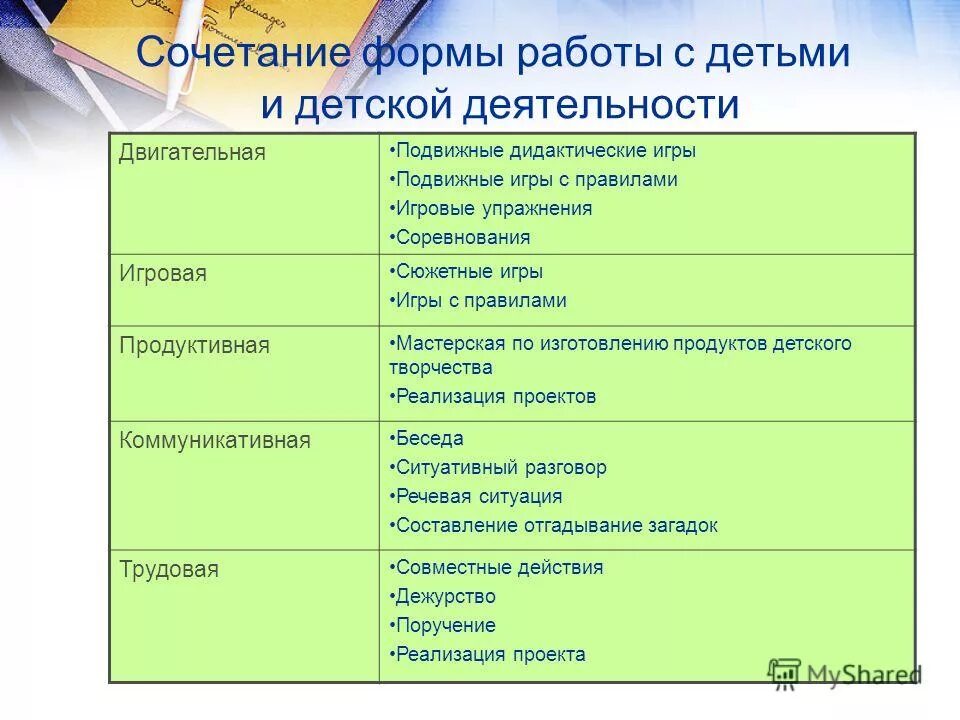 Сочетание формы работы с детьми и детской деятельности

| | |
|---|---|
| Двигательная | •Подвижные дидактические игры •Подвижные игры с правилами •Игровые упражнения •Соревнования |
| Игровая | •Сюжетные игры •Игры с правилами |
| Продуктивная | •Мастерская по изготовлению продуктов детского творчества •Реализация проектов |
| Коммуникативная | •Беседа •Ситуативный разговор •Речевая ситуация •Составление отгадывание загадок |
| Трудовая | •Совместные действия •Дежурство •Поручение •Реализация проекта |

MyShared